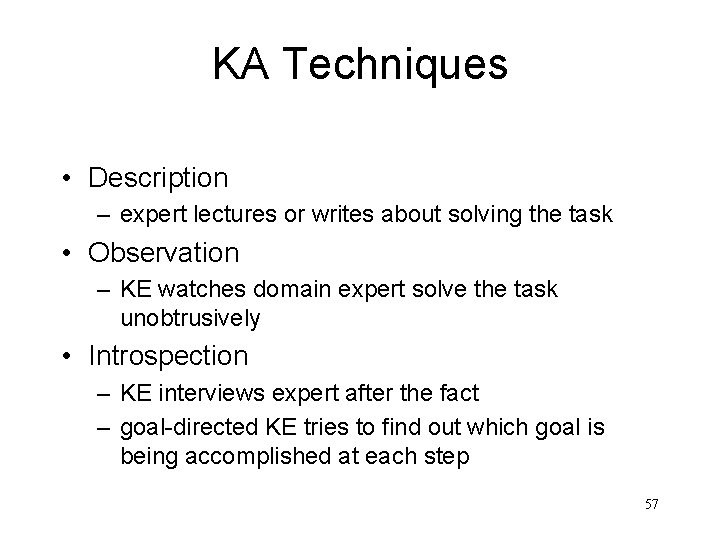 KA Techniques

• Description
– expert lectures or writes about solving the task
• Observation
– KE watches domain expert solve the task unobtrusively
• Introspection
– KE interviews expert after the fact
– goal-directed KE tries to find out which goal is being accomplished at each step

57